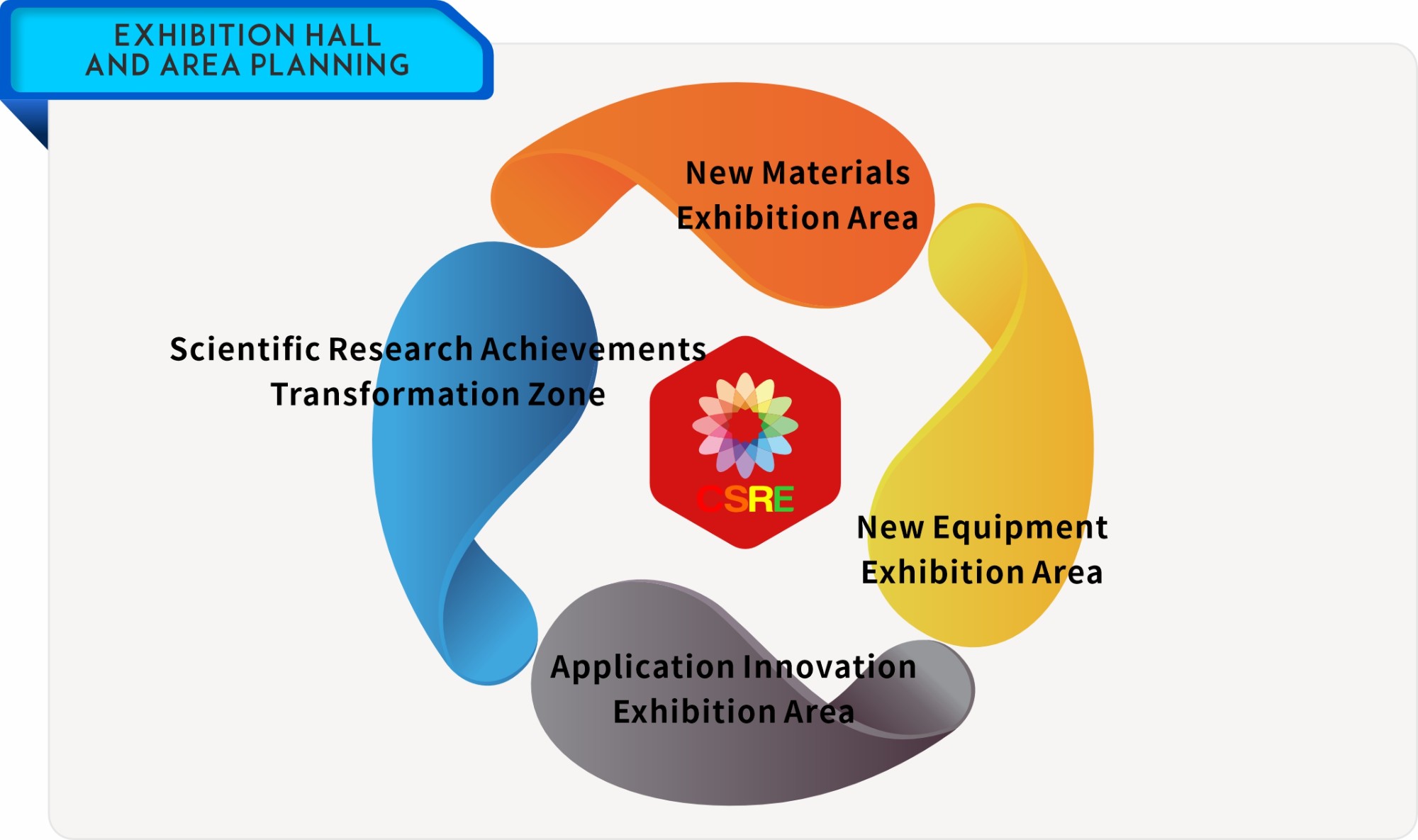 EXHIBITION HALL
AND AREA PLANNING

New Materials
Exhibition Area

Scientific Research Achievements
Transformation Zone

CSRE

New Equipment
Exhibition Area

Application Innovation
Exhibition Area